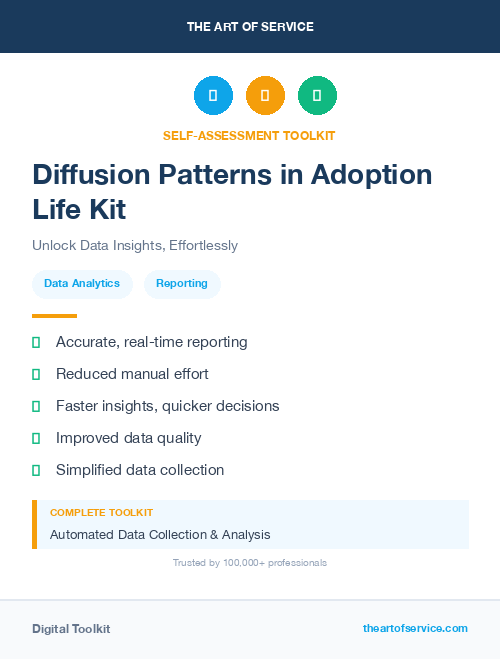 THE ART OF SERVICE

SELF-ASSESSMENT TOOLKIT

Diffusion Patterns in Adoption Life Kit

Unlock Data Insights, Effortlessly

Data Analytics

Reporting

Accurate, real-time reporting

Reduced manual effort

Faster insights, quicker decisions

Improved data quality

Simplified data collection

COMPLETE TOOLKIT

Automated Data Collection & Analysis

Trusted by 100,000+ professionals

Digital Toolkit

theartofservice.com